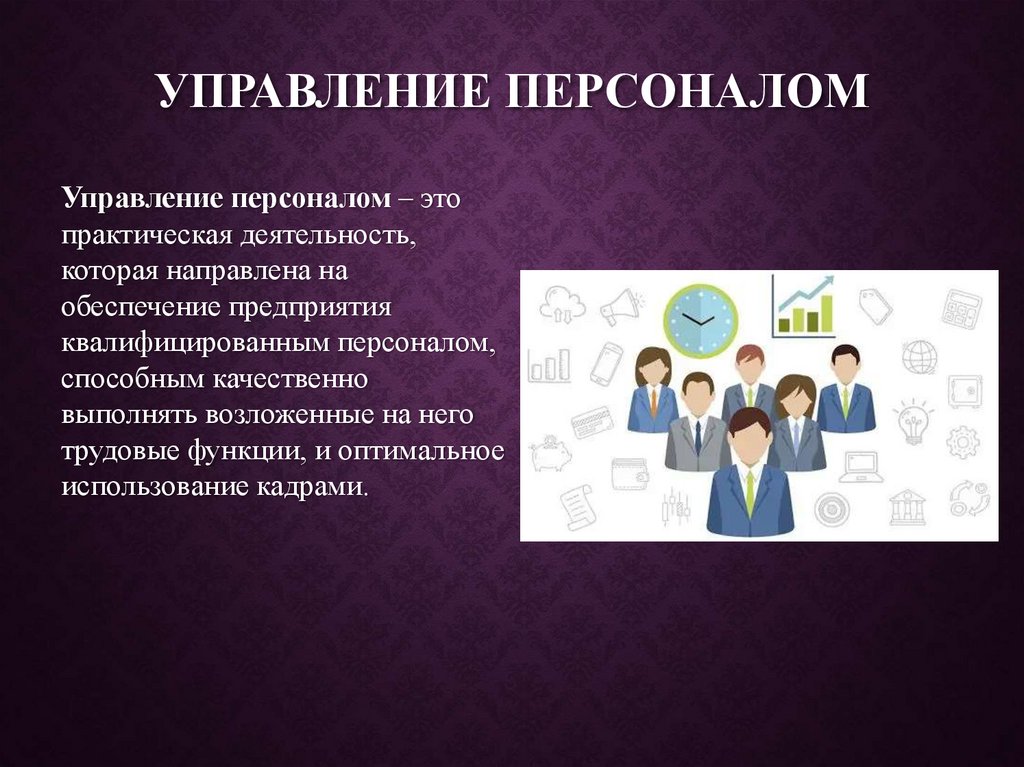 УПРАВЛЕНИЕ ПЕРСОНАЛОМ

Управление персоналом – это практическая деятельность, которая направлена на обеспечение предприятия квалифицированным персоналом, способным качественно выполнять возложенные на него трудовые функции, и оптимальное использование кадрами.